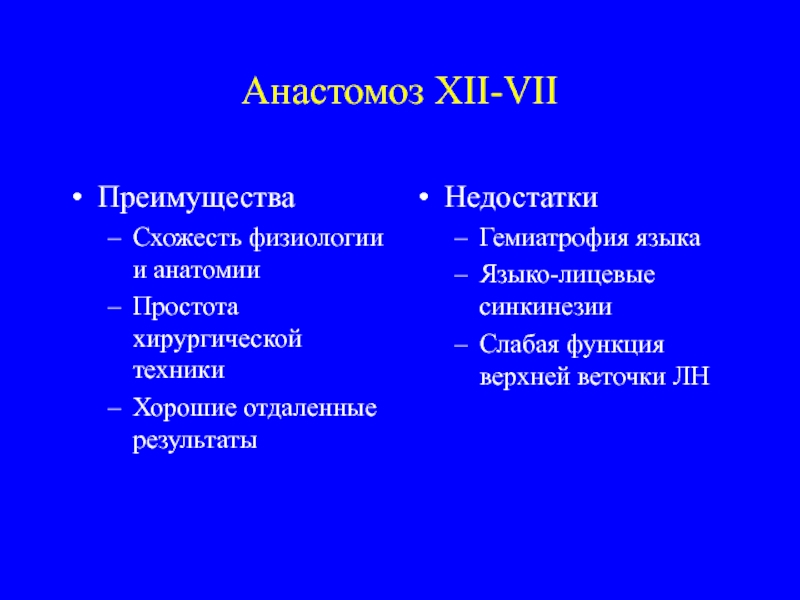 Анастомоз XII-VII

• Преимущества
– Схожесть физиологии и анатомии
– Простота хирургической техники
– Хорошие отдаленные результаты

• Недостатки
– Гемиатрофия языка
– Языко-лицевые синкинезии
– Слабая функция верхней веточки ЛН